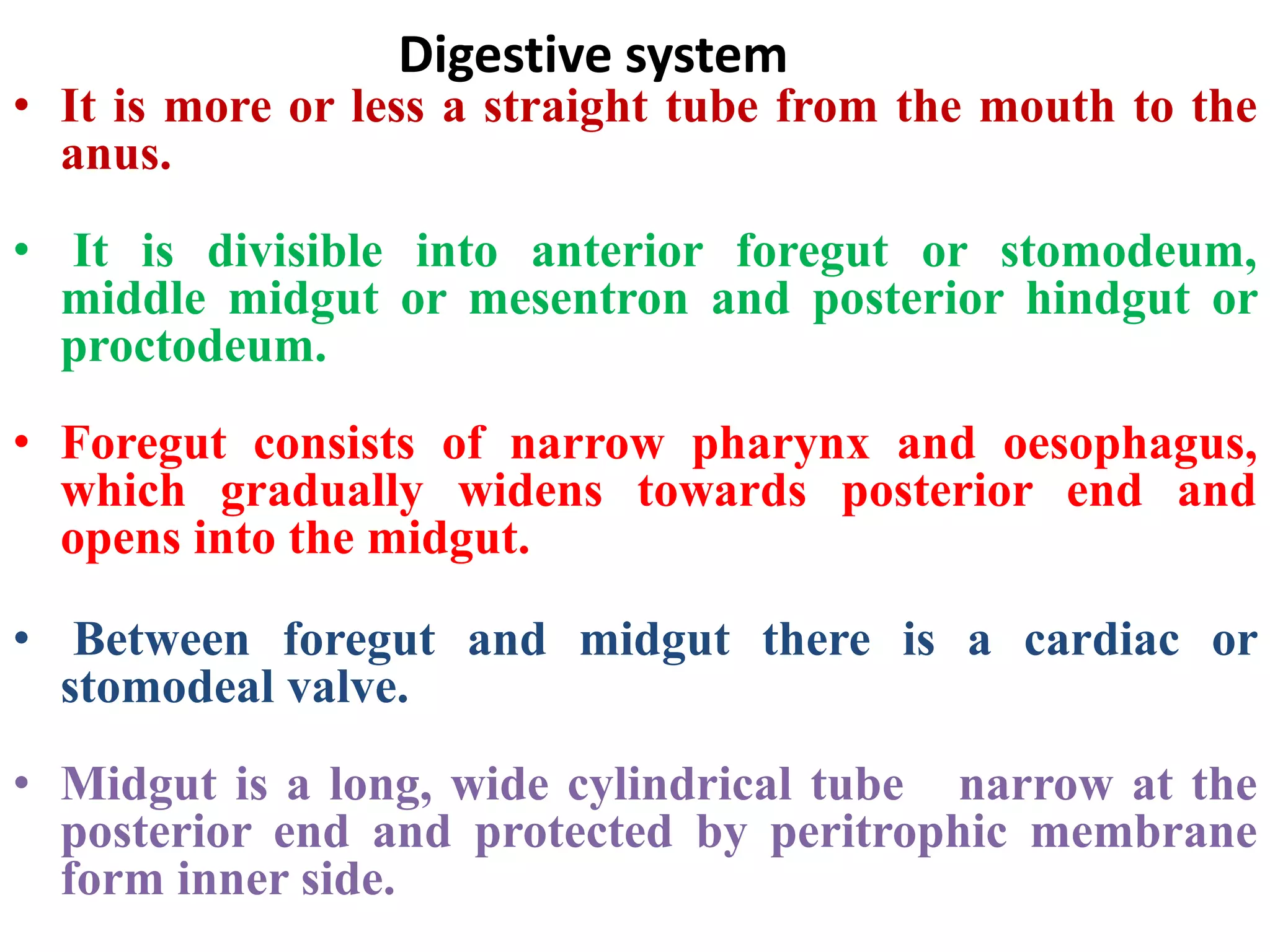 Digestive system

• It is more or less a straight tube from the mouth to the anus.

• It is divisible into anterior foregut or stomodeum, middle midgut or mesentron and posterior hindgut or proctodeum.

• Foregut consists of narrow pharynx and oesophagus, which gradually widens towards posterior end and opens into the midgut.

• Between foregut and midgut there is a cardiac or stomodeal valve.

• Midgut is a long, wide cylindrical tube narrow at the posterior end and protected by peritrophic membrane form inner side.